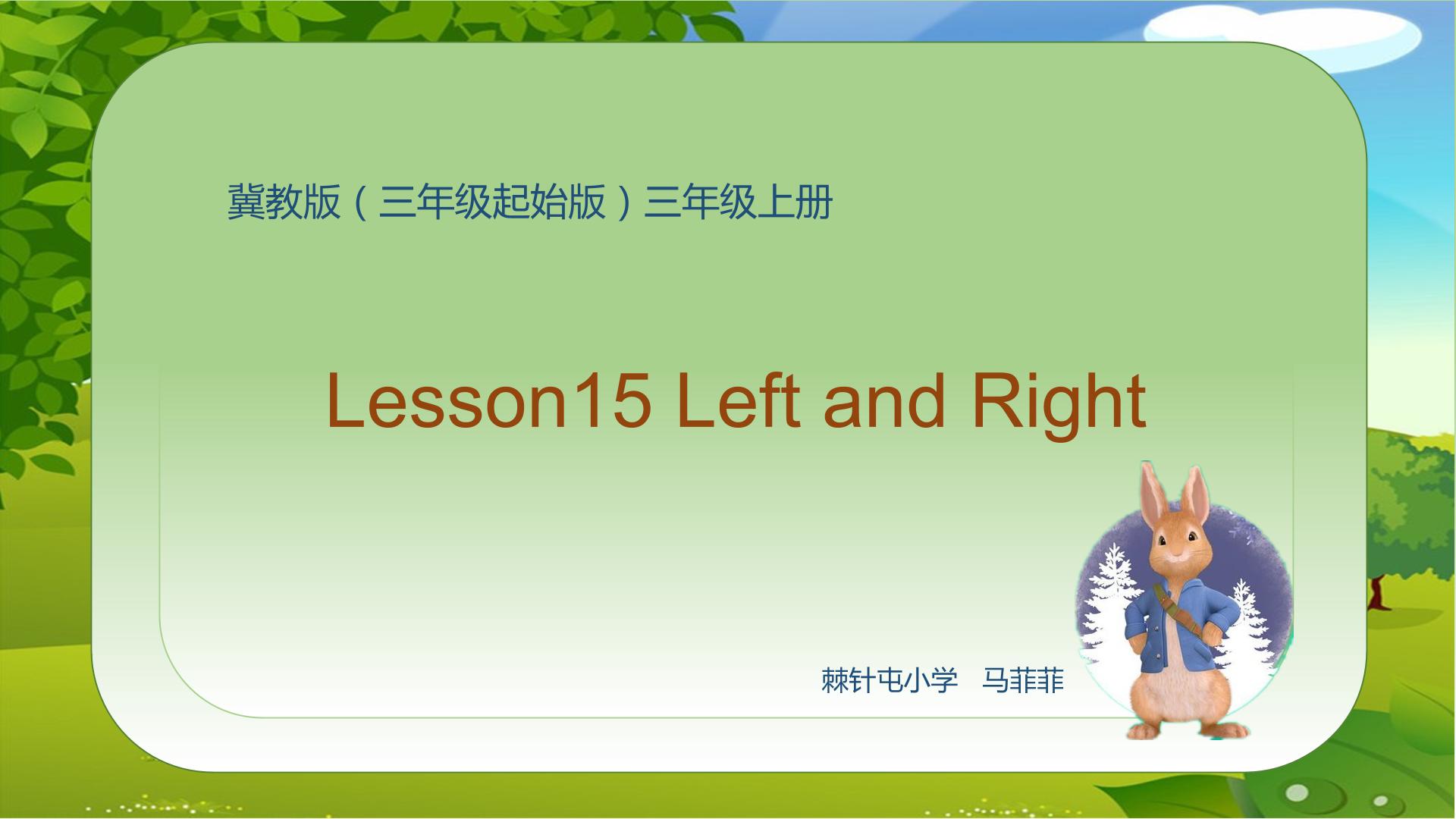 冀教版（三年级起始版）三年级上册

Lesson15 Left and Right

棘针屯小学 马菲菲